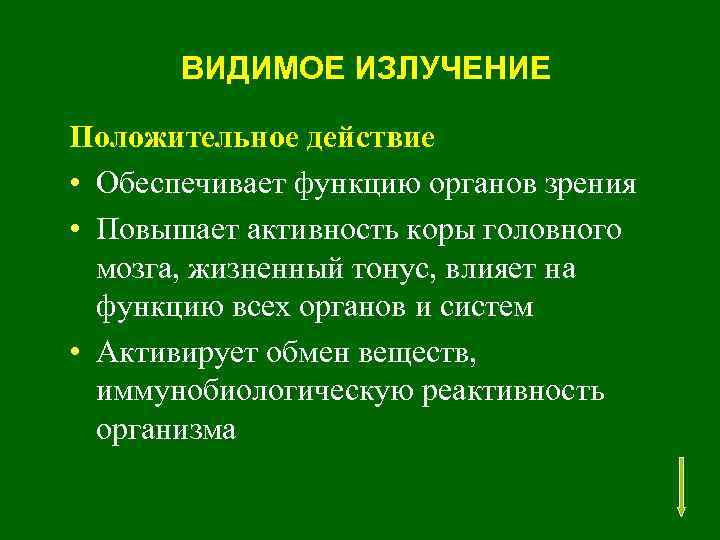 ВИДИМОЕ ИЗЛУЧЕНИЕ

Положительное действие

• Обеспечивает функцию органов зрения

• Повышает активность коры головного мозга, жизненный тонус, влияет на функцию всех органов и систем

• Активирует обмен веществ, иммунобиологическую реактивность организма